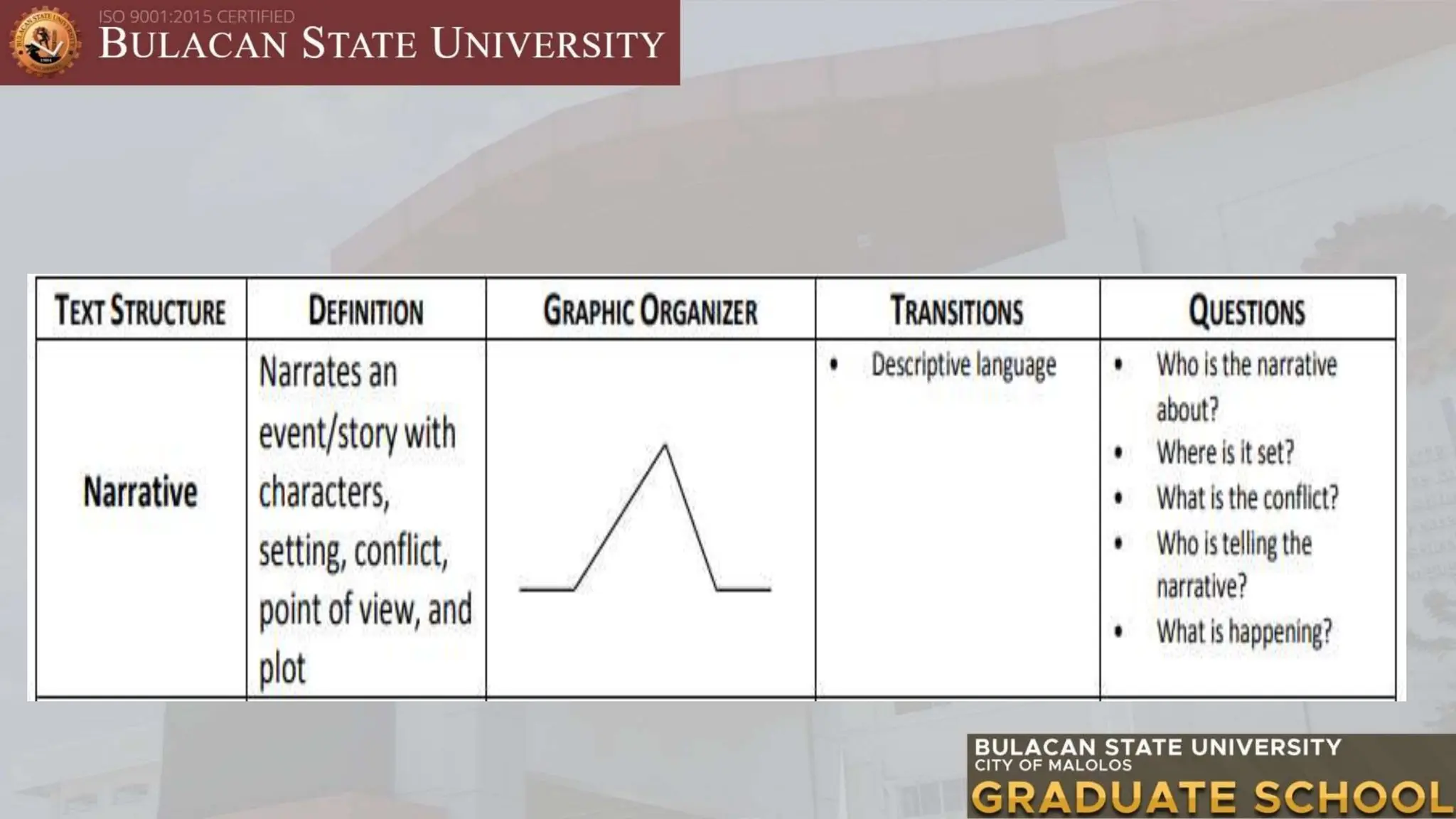 ISO 9001:2015 CERTIFIED
BULACAN STATE UNIVERSITY

| TEXT STRUCTURE | DEFINITION | GRAPHIC ORGANIZER | TRANSITIONS | QUESTIONS |
|---|---|---|---|---|
| Narrative | Narrates an event/story with characters, setting, conflict, point of view, and plot | | • Descriptive language | • Who is the narrative about? • Where is it set? • What is the conflict? • Who is telling the narrative? • What is happening? |

BULACAN STATE UNIVERSITY
CITY OF MALOLOS
GRADUATE SCHOOL